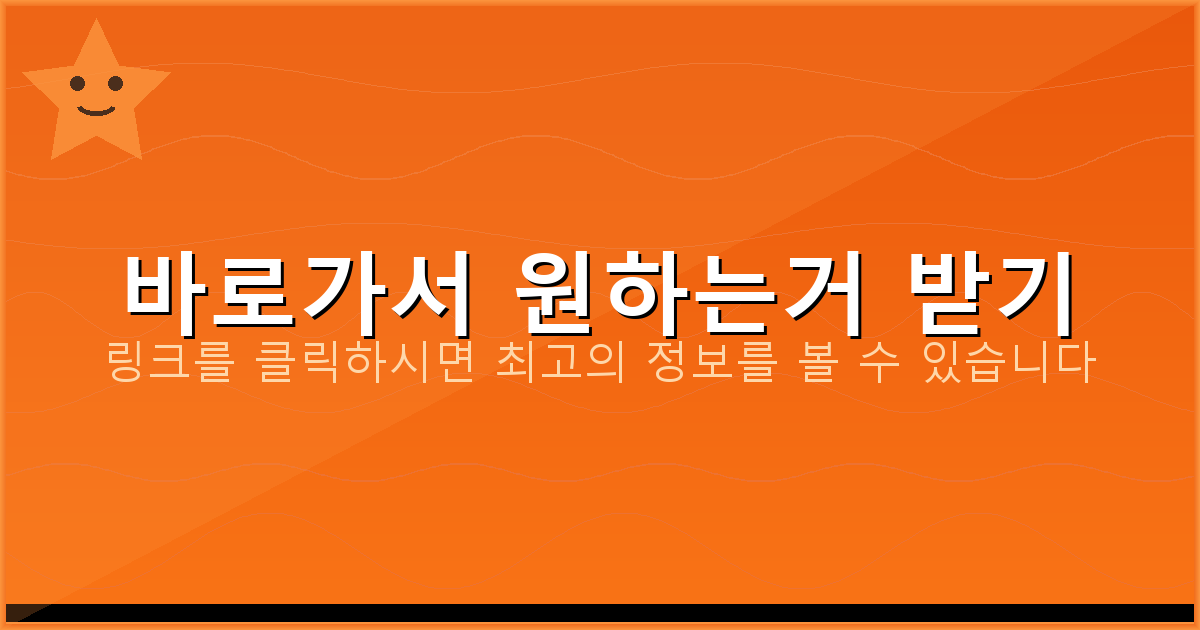 바로가서 원하는거 받기

링크를 클릭하시면 최고의 정보를 볼 수 있습니다